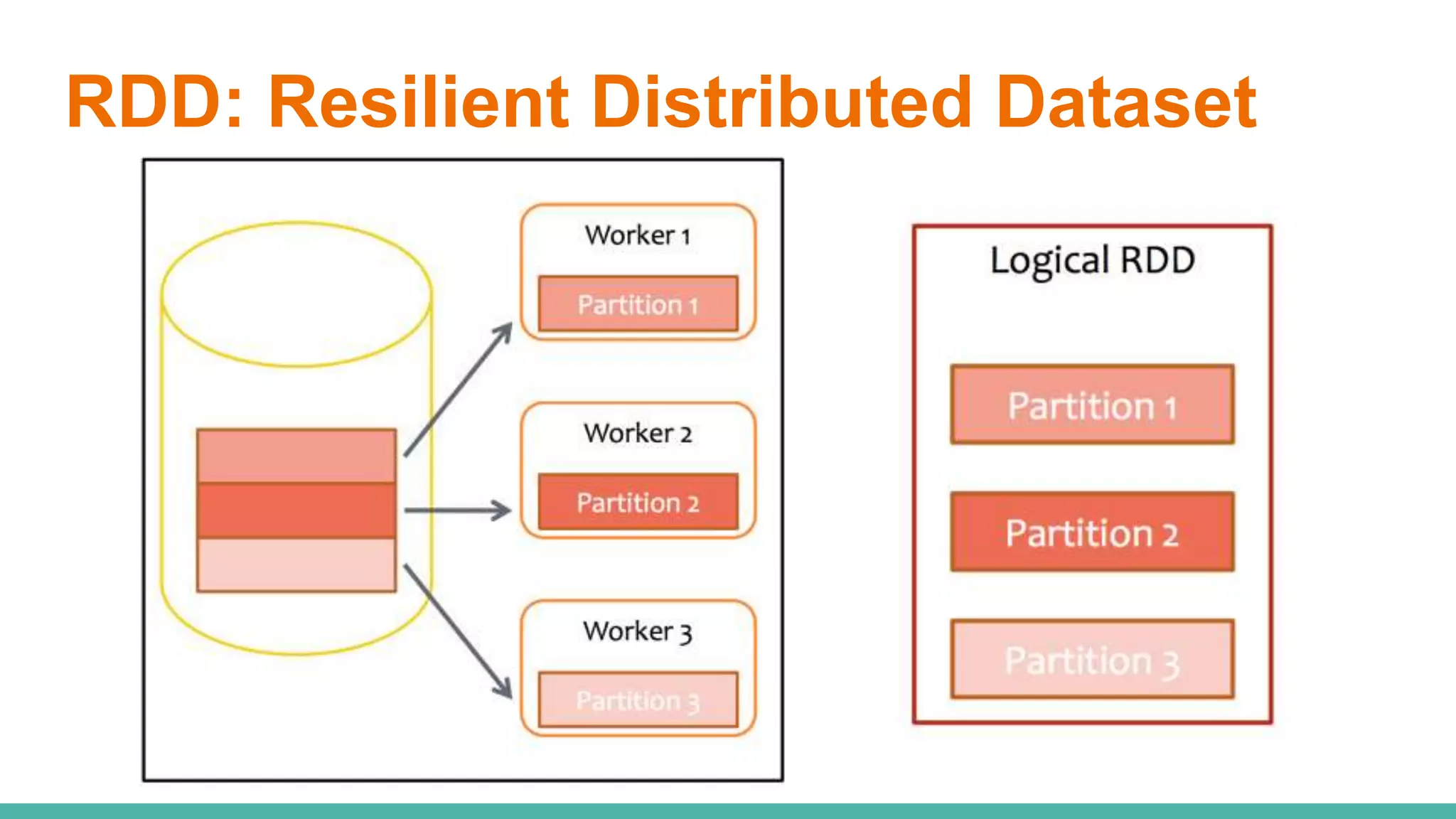 RDD: Resilient Distributed Dataset

Worker 1

Partition 1

Worker 2

Partition 2

Worker 3

Partition 3

Logical RDD

Partition 1

Partition 2

Partition 3